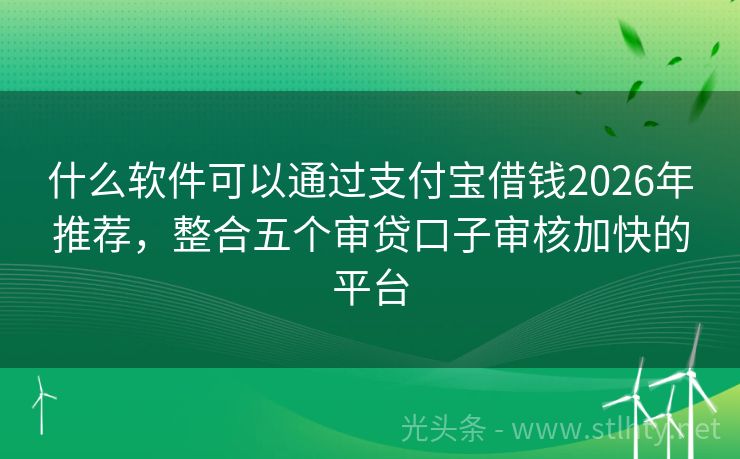 什么软件可以通过支付宝借钱2026年推荐，整合五个审贷口子审核加快的平台

光头条 - www.stlhty.net